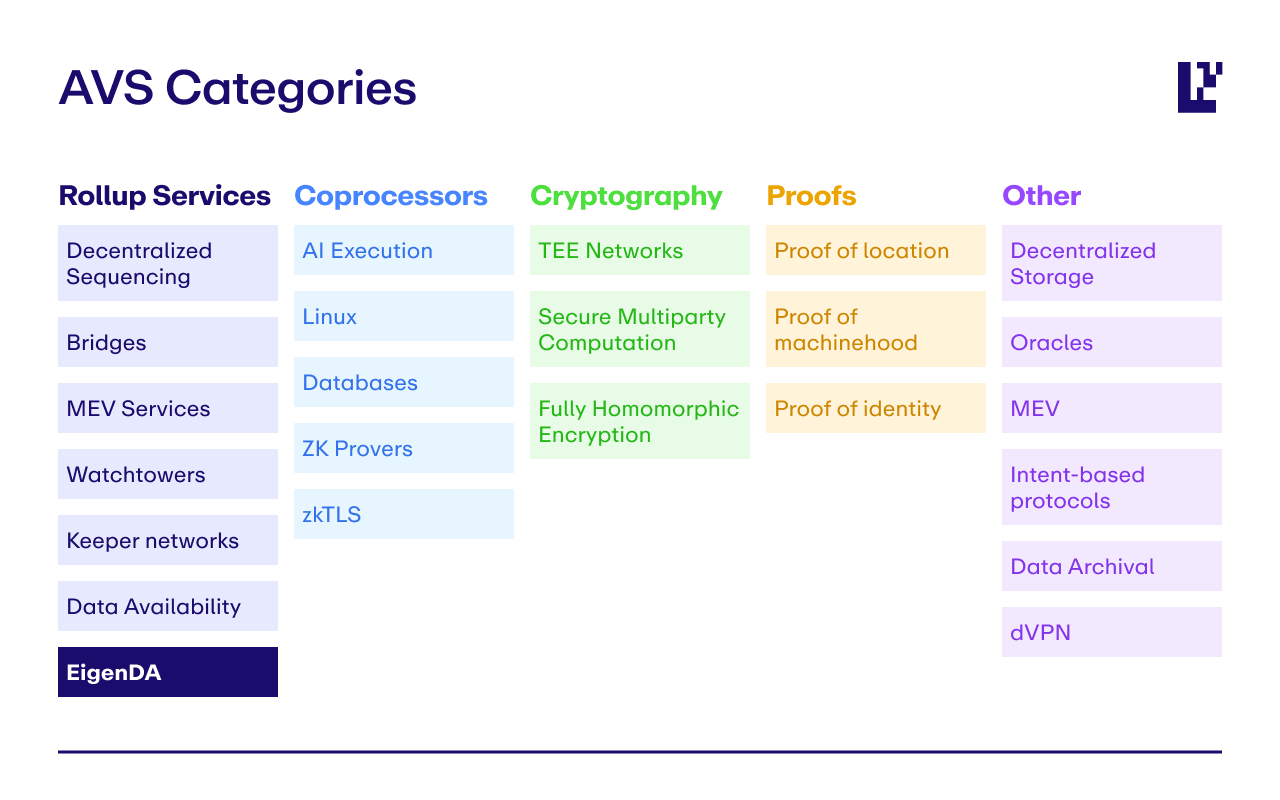 AVS Categories

Rollup Services

Decentralized Sequencing

Bridges

MEV Services

Watchtowers

Keeper networks

Data Availability

EigenDA

Coprocessors

AI Execution

Linux

Databases

ZK Provers

zkTLS

Cryptography

TEE Networks

Secure Multiparty Computation

Fully Homomorphic Encryption

Proofs

Proof of location

Proof of machinehood

Proof of identity

Other

Decentralized Storage

Oracles

MEV

Intent-based protocols

Data Archival

dVPN